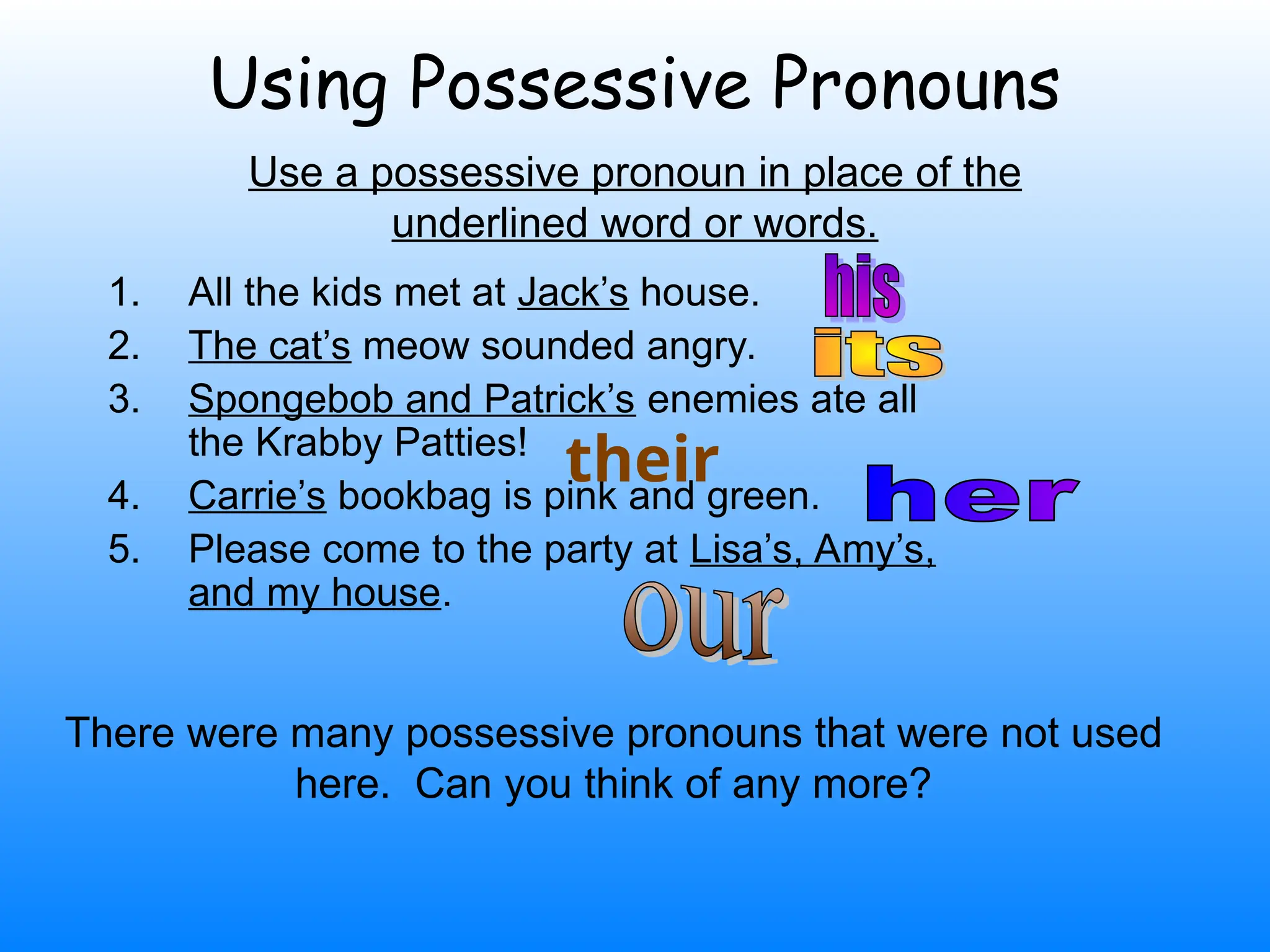 Using Possessive Pronouns

Use a possessive pronoun in place of the underlined word or words.

1. All the kids met at Jack's house. his
2. The cat's meow sounded angry. its
3. Spongebob and Patrick's enemies ate all the Krabby Patties! their
4. Carrie's bookbag is pink and green. her
5. Please come to the party at Lisa's, Amy's, and my house. our

There were many possessive pronouns that were not used here. Can you think of any more?